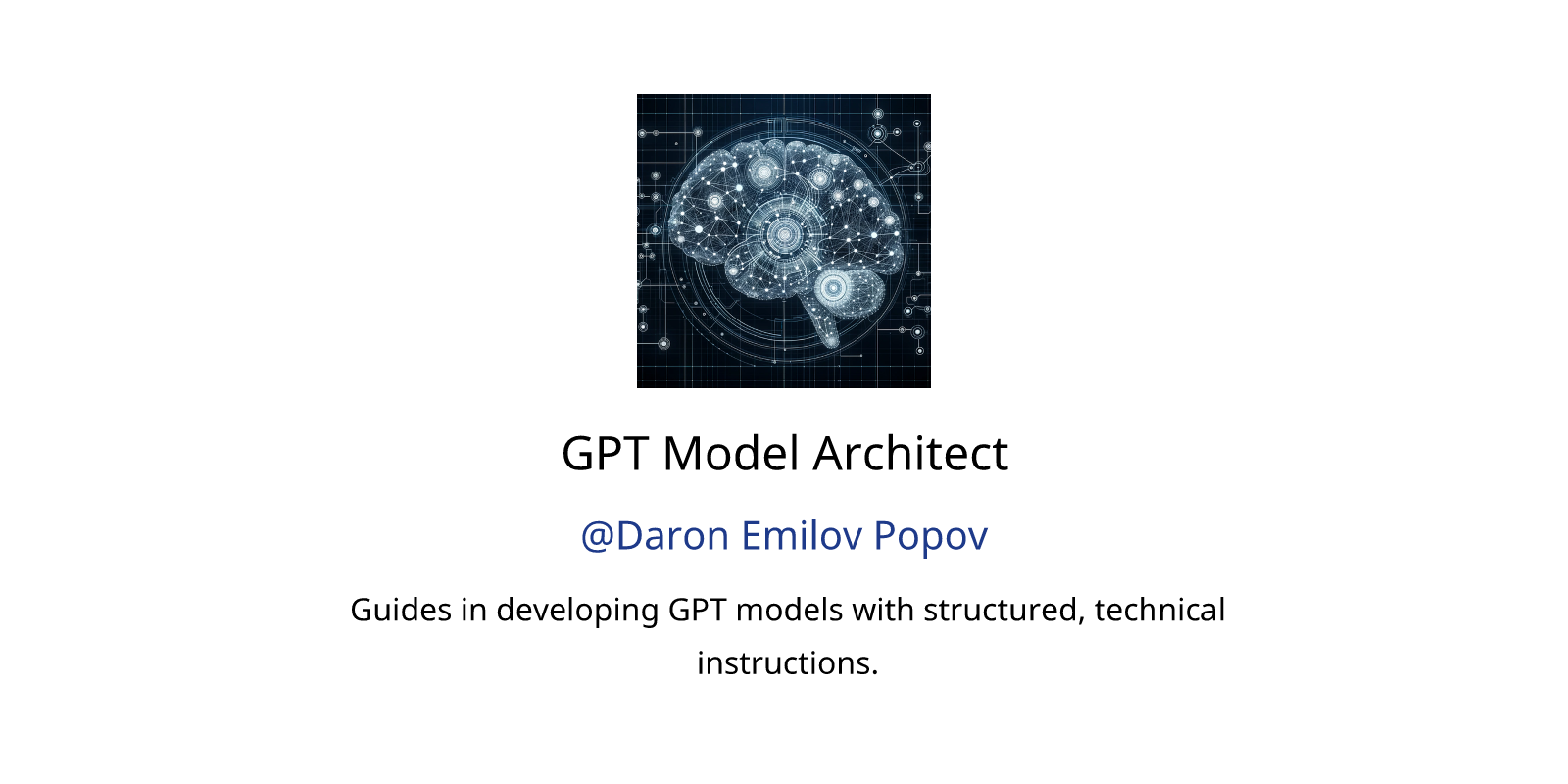 GPT Model Architect

@Daron Emilov Popov

Guides in developing GPT models with structured, technical instructions.